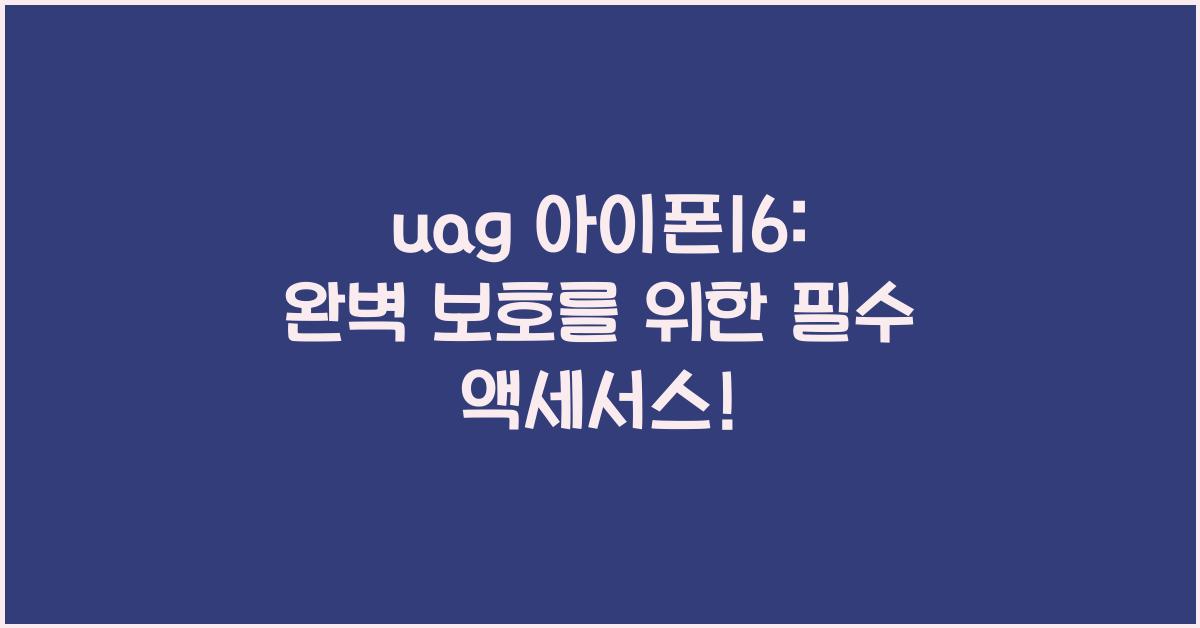 uag 아이폰16: 완벽 보호를 위한 필수 액세서스!